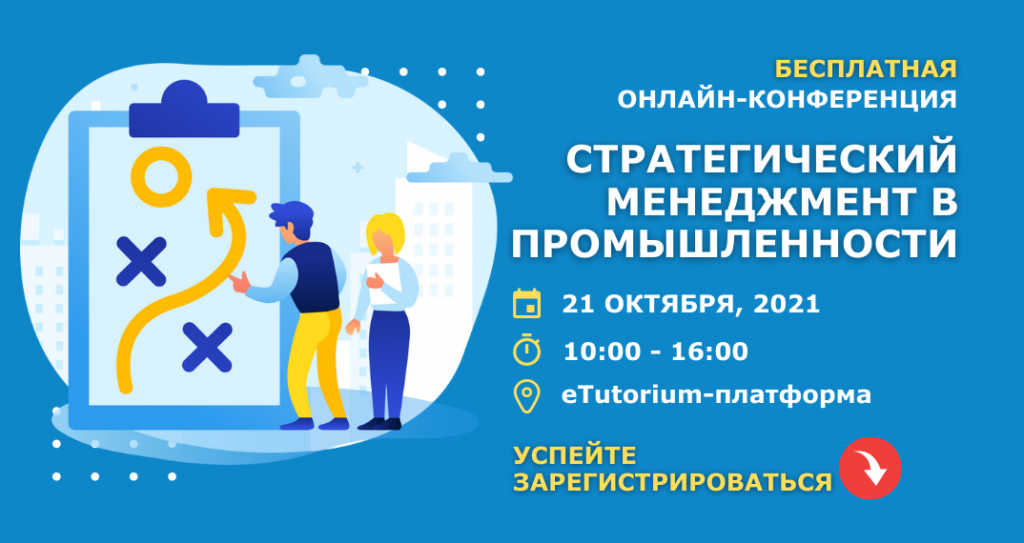 БЕСПЛАТНАЯ
ОНЛАЙН-КОНФЕРЕНЦИЯ

СТРАТЕГИЧЕСКИЙ МЕНЕДЖМЕНТ В ПРОМЫШЛЕННОСТИ

21 ОКТЯБРЯ, 2021

10:00 - 16:00

eTutorium-платформа

УСПЕЙТЕ ЗАРЕГИСТРИРОВАТЬСЯ